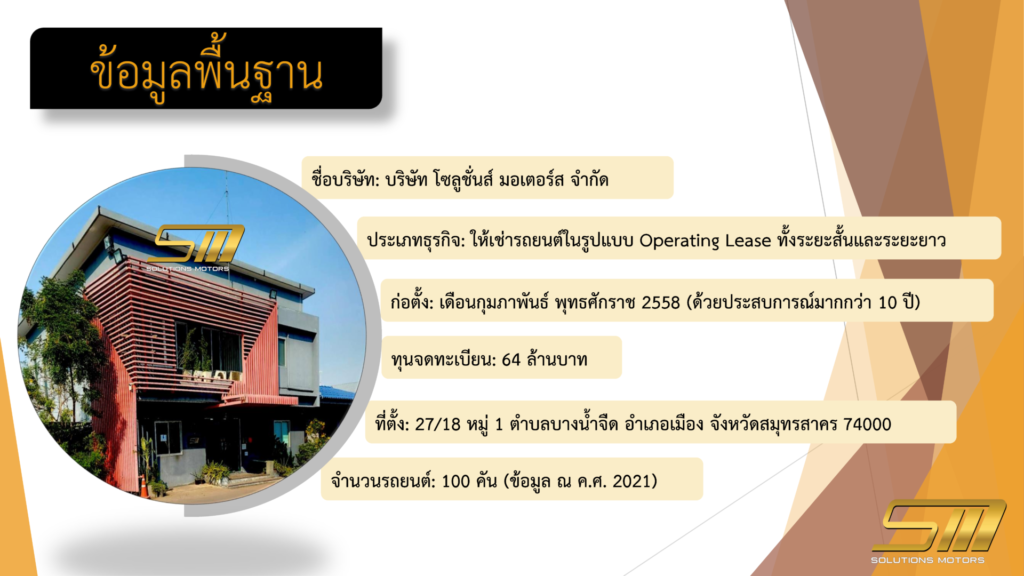 ข้อมูลพื้นฐาน

SM
SOLUTIONS MOTORS

ชื่อบริษัท: บริษัท โซลูชั่นส์ มอเตอร์ส จำกัด

ประเภทธุรกิจ: ให้เช่ารถยนต์ในรูปแบบ Operating Lease ทั้งระยะสั้นและระยะยาว

ก่อตั้ง: เดือนกุมภาพันธ์ พุทธศักราช 2558 (ด้วยประสบการณ์มากกว่า 10 ปี)

ทุนจดทะเบียน: 64 ล้านบาท

ที่ตั้ง: 27/18 หมู่ 1 ตำบลบางน้ำจืด อำเภอเมือง จังหวัดสมุทรสาคร 74000

จำนวนรถยนต์: 100 คัน (ข้อมูล ณ ค.ศ. 2021)

SM
SOLUTIONS MOTORS